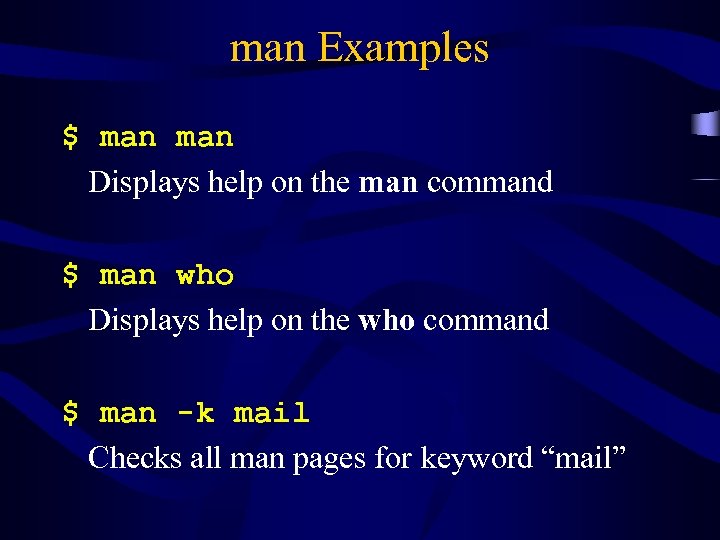 man Examples

$ man man

Displays help on the man command

$ man who

Displays help on the who command

$ man -k mail

Checks all man pages for keyword “mail”